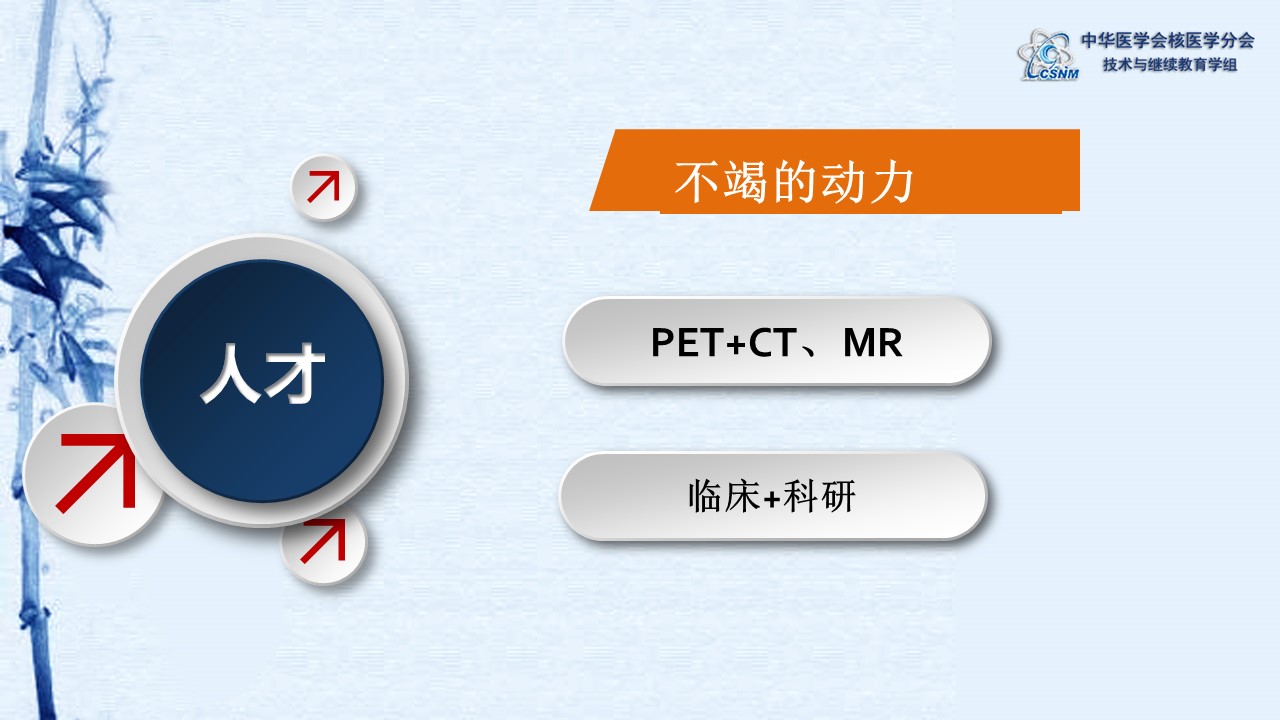 CSNM 中华医学会核医学分会
技术与继续教育学组

不竭的动力

人才

PET+CT、MR

临床+科研